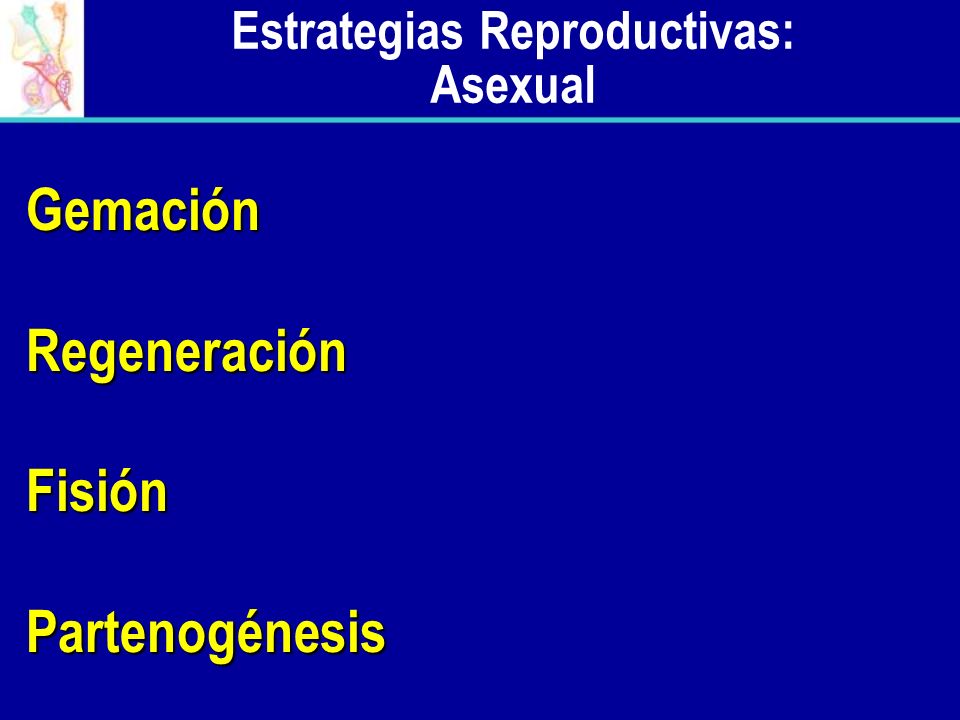 Estrategias Reproductivas:
Asexual

Gemación

Regeneración

Fisión

Partenogénesis